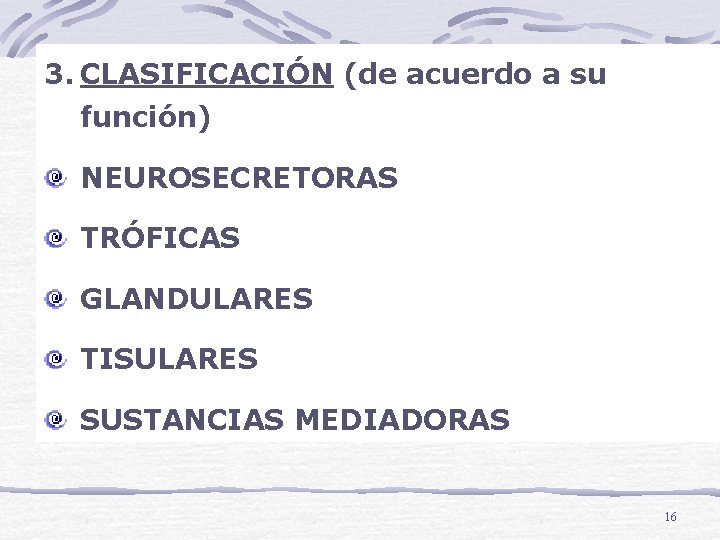 3. CLASIFICACIÓN (de acuerdo a su función)

NEUROSECRETORAS

TRÓFICAS

GLANDULARES

TISULARES

SUSTANCIAS MEDIADORAS

16